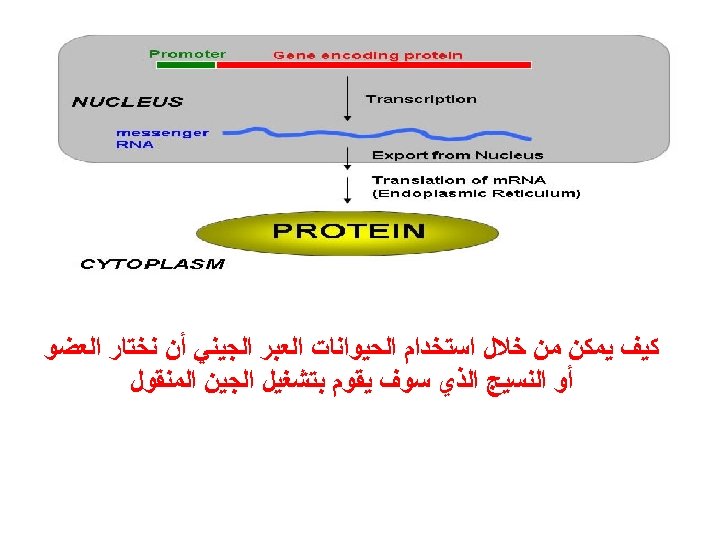 Promoter
Gene encoding protein
NUCLEUS
Transcription
messenger RNA
Export from Nucleus
Translation of mRNA (Endoplasmic Reticulum)
PROTEIN
CYTOPLASM

كيف يمكن من خلال استخدام الحيوانات العبر الجيني أن نختار العضو أو النسيج الذي سوف يقوم بتشغيل الجين المنقول